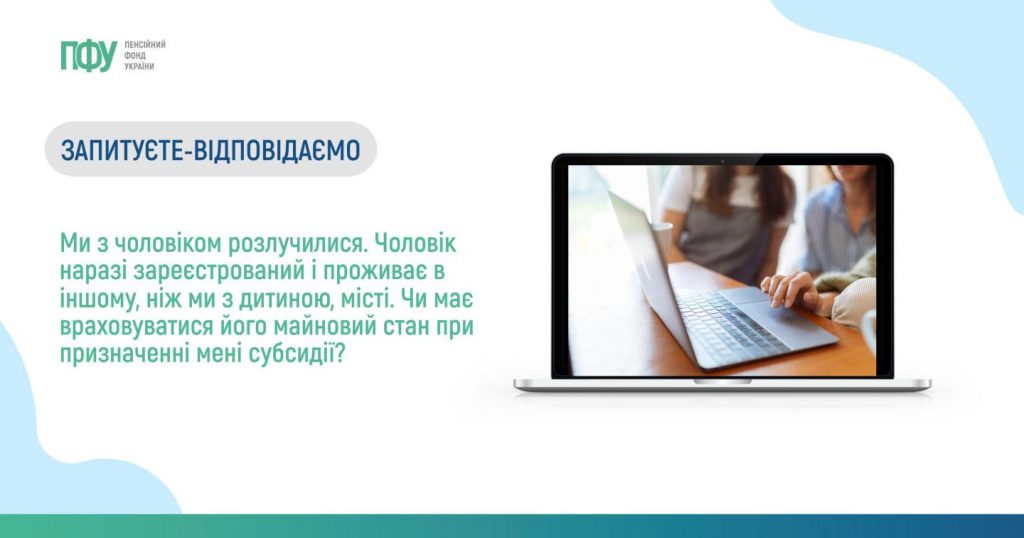 ПФУ ПЕНСІЙНИЙ ФОНД УКРАЇНИ

ЗАПИТУЄТЕ-ВІДПОВІДАЄМО

Ми з чоловіком розлучилися. Чоловік наразі зареєстрований і проживає в іншому, ніж ми з дитиною, місті. Чи має враховуватися його майновий стан при призначенні мені субсидії?